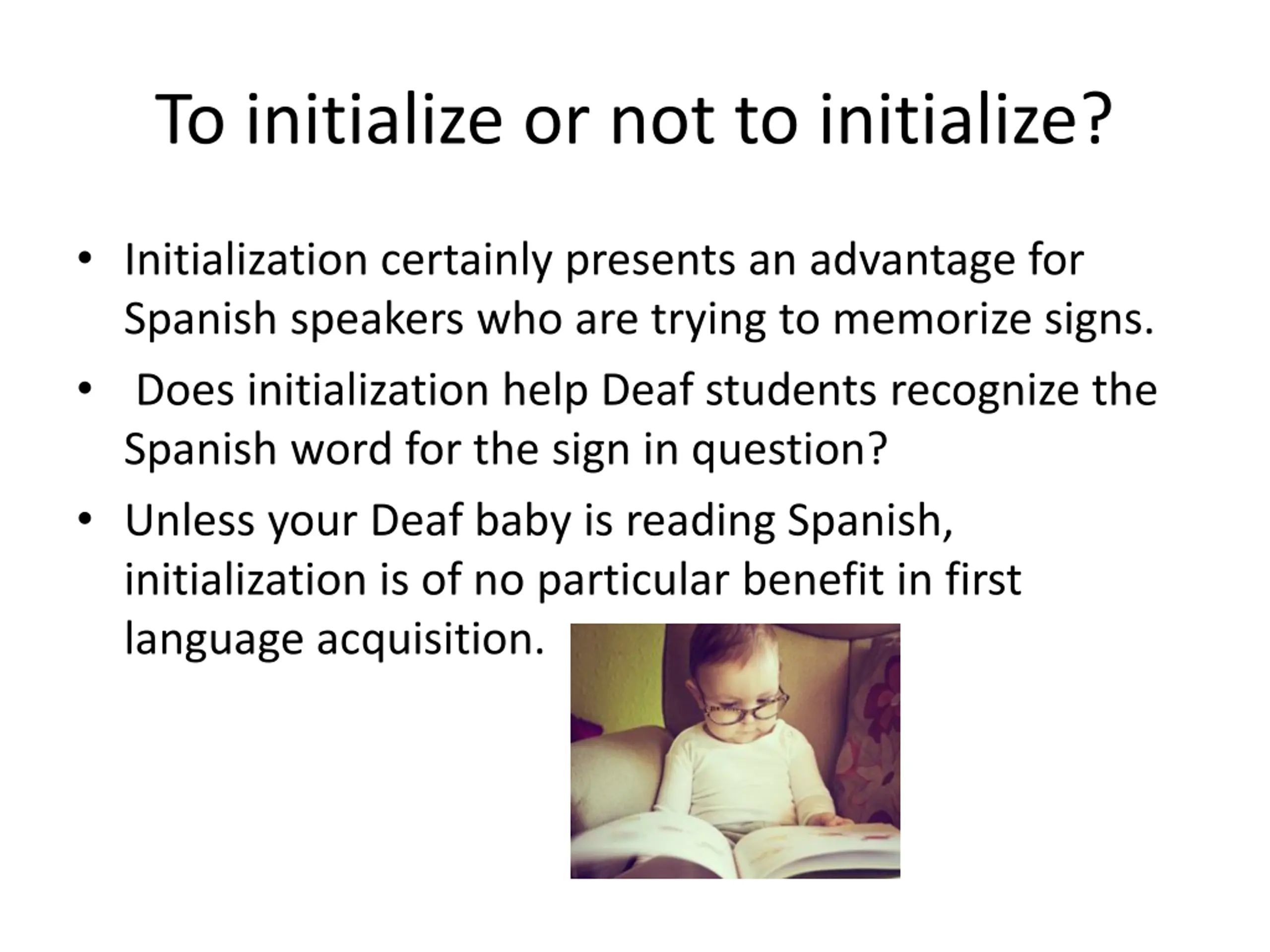 To initialize or not to initialize?

• Initialization certainly presents an advantage for Spanish speakers who are trying to memorize signs.

• Does initialization help Deaf students recognize the Spanish word for the sign in question?

• Unless your Deaf baby is reading Spanish, initialization is of no particular benefit in first language acquisition.